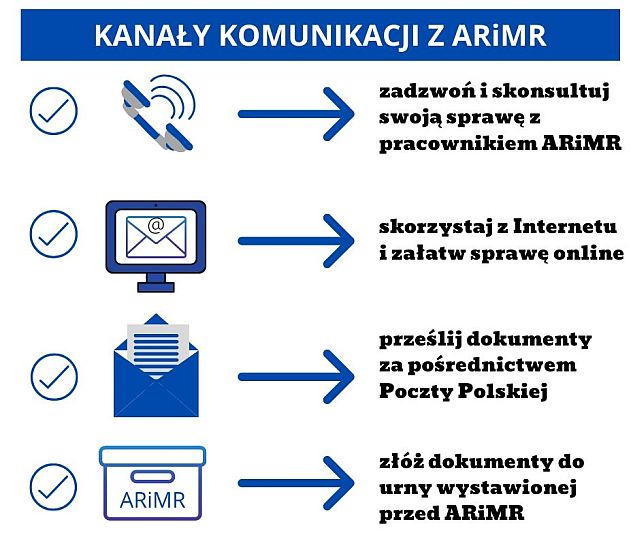 KANAŁY KOMUNIKACJI Z ARiMR

zadzwoń i skonsultuj swoją sprawę z pracownikiem ARiMR

@

skorzystaj z Internetu i załatw sprawę online

prześlij dokumenty za pośrednictwem Poczty Polskiej

ARiMR

złóż dokumenty do urny wystawionej przed ARiMR